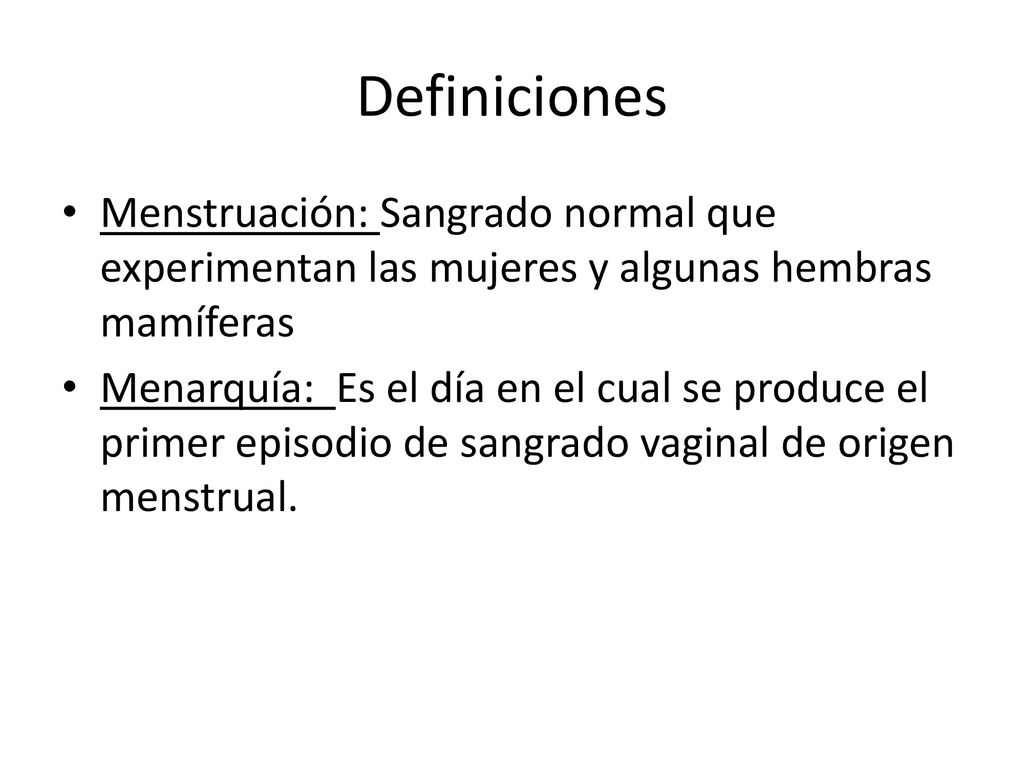 Definiciones

• Menstruación: Sangrado normal que experimentan las mujeres y algunas hembras mamíferas

• Menarquía: Es el día en el cual se produce el primer episodio de sangrado vaginal de origen menstrual.